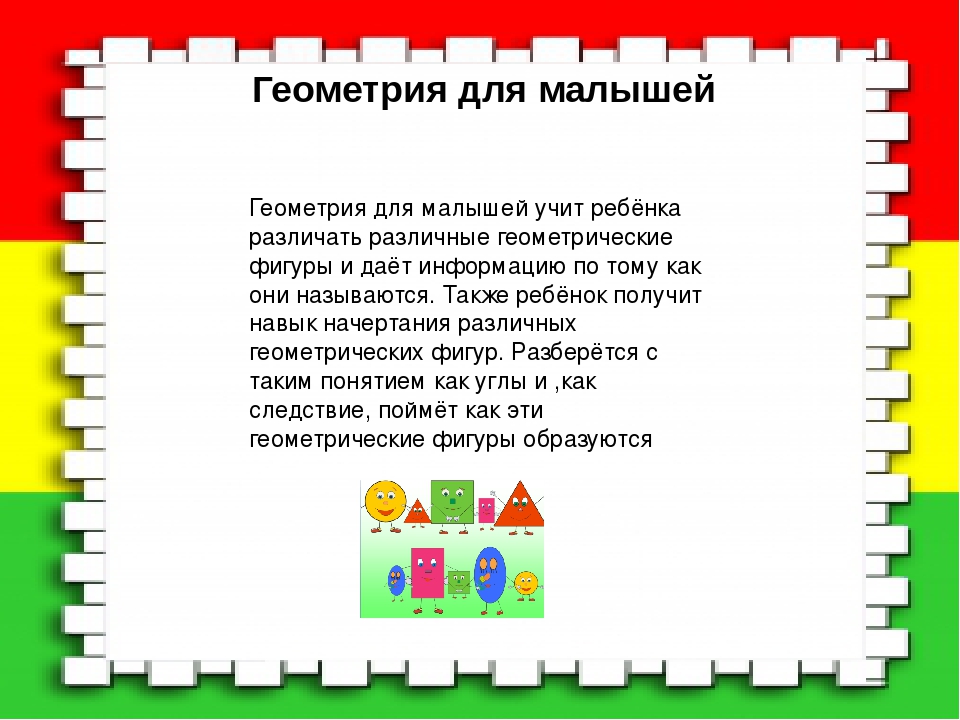 Геометрия для малышей

Геометрия для малышей учит ребёнка различать различные геометрические фигуры и даёт информацию по тому как они называются. Также ребёнок получит навык начертания различных геометрических фигур. Разберётся с таким понятием как углы и ,как следствие, поймёт как эти геометрические фигуры образуются